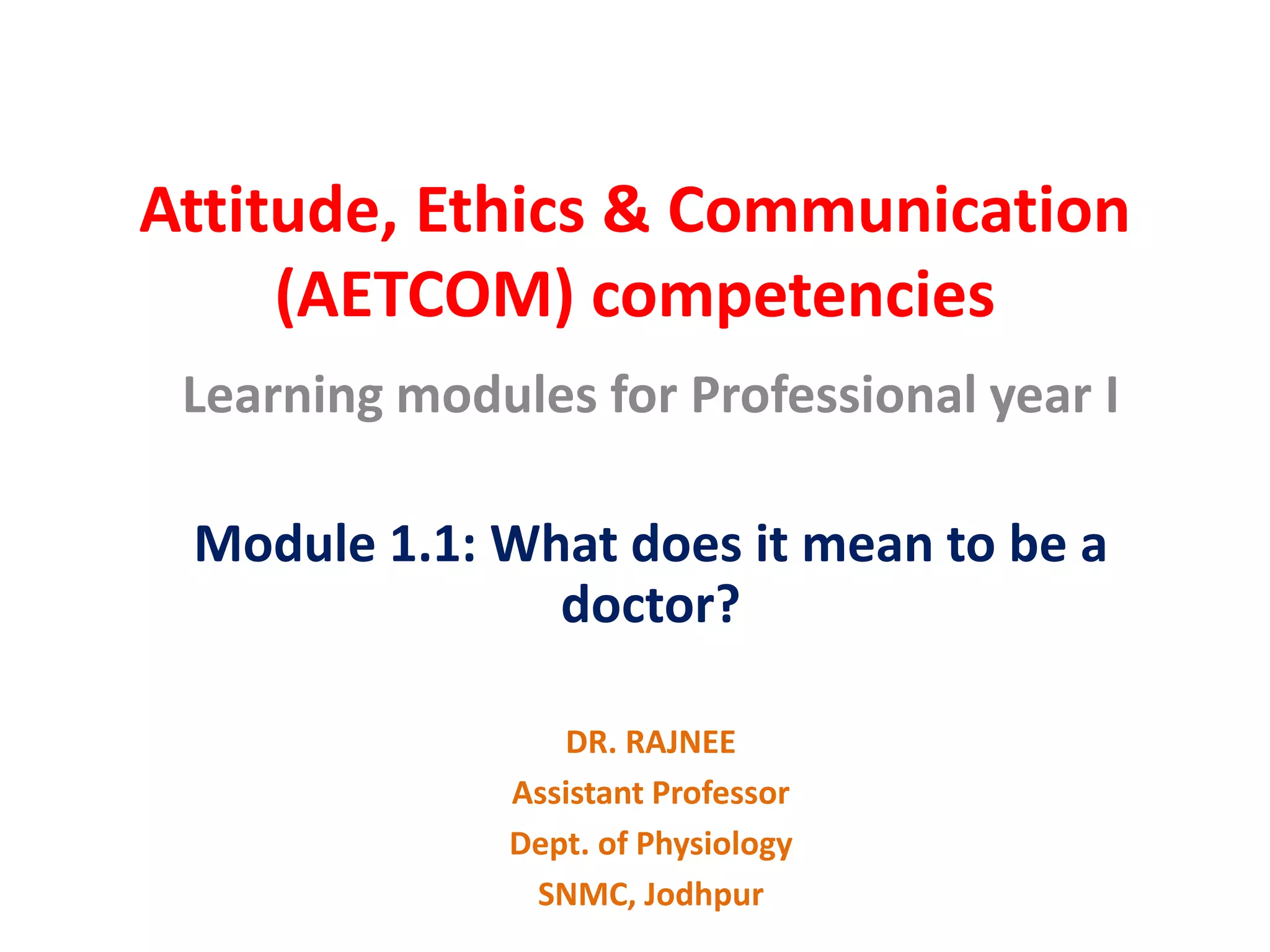 Attitude, Ethics & Communication (AETCOM) competencies

Learning modules for Professional year I

Module 1.1: What does it mean to be a doctor?

DR. RAJNEE
Assistant Professor
Dept. of Physiology
SNMC, Jodhpur